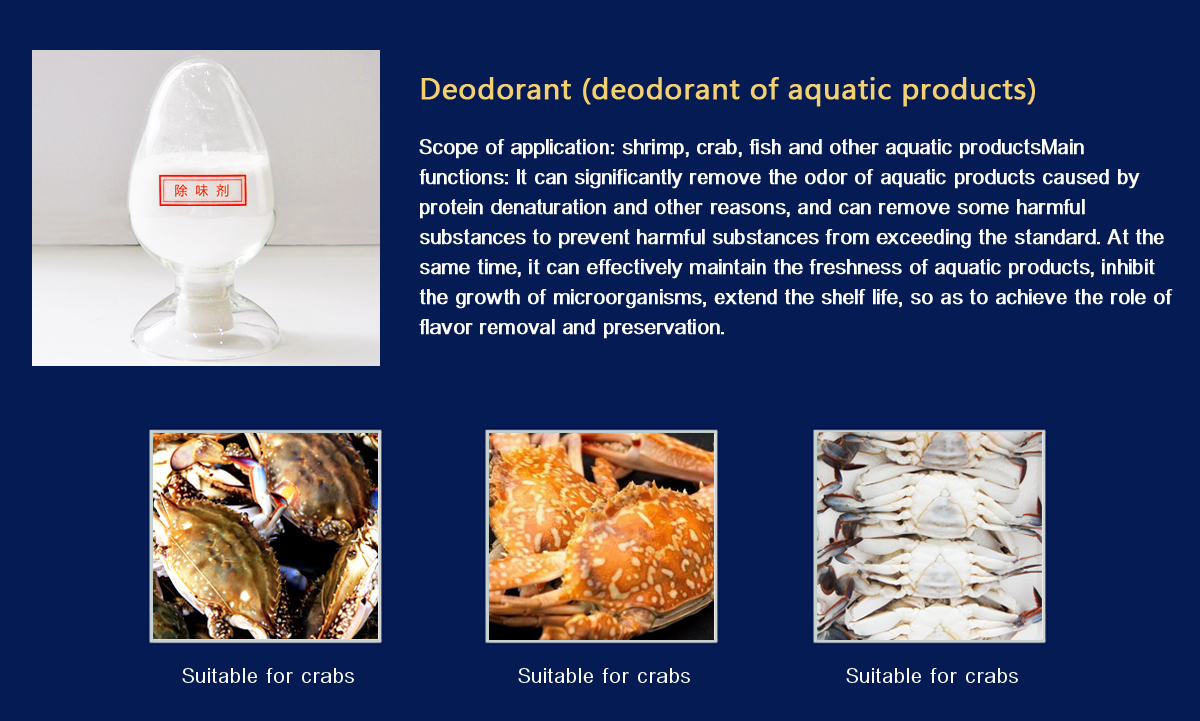 除味剂

Deodorant (deodorant of aquatic products)

Scope of application: shrimp, crab, fish and other aquatic productsMain functions: It can significantly remove the odor of aquatic products caused by protein denaturation and other reasons, and can remove some harmful substances to prevent harmful substances from exceeding the standard. At the same time, it can effectively maintain the freshness of aquatic products, inhibit the growth of microorganisms, extend the shelf life, so as to achieve the role of flavor removal and preservation.

Suitable for crabs

Suitable for crabs

Suitable for crabs